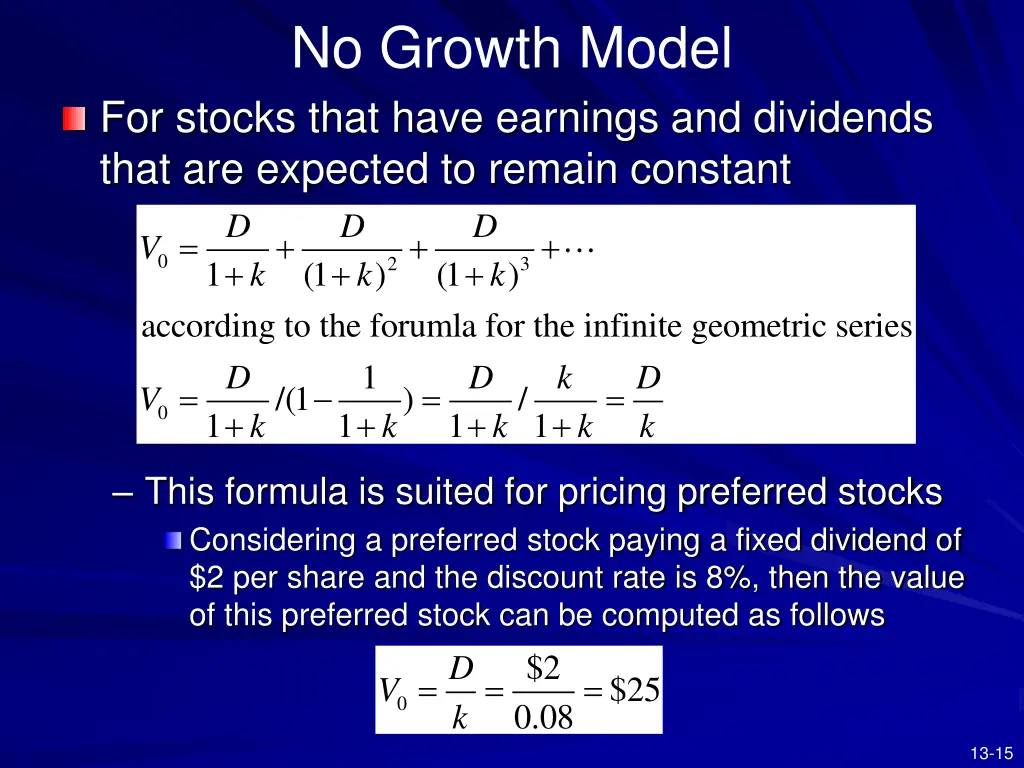 No Growth Model

For stocks that have earnings and dividends that are expected to remain constant

$V_0 = \frac{D}{1+k} + \frac{D}{(1+k)^2} + \frac{D}{(1+k)^3} + \cdots$

according to the forumla for the infinite geometric series

$V_0 = \frac{D}{1+k} / (1 - \frac{1}{1+k}) = \frac{D}{1+k} / \frac{k}{1+k} = \frac{D}{k}$

– This formula is suited for pricing preferred stocks

Considering a preferred stock paying a fixed dividend of \$2 per share and the discount rate is 8%, then the value of this preferred stock can be computed as follows

$V_0 = \frac{D}{k} = \frac{\$2}{0.08} = \$25$

13-15